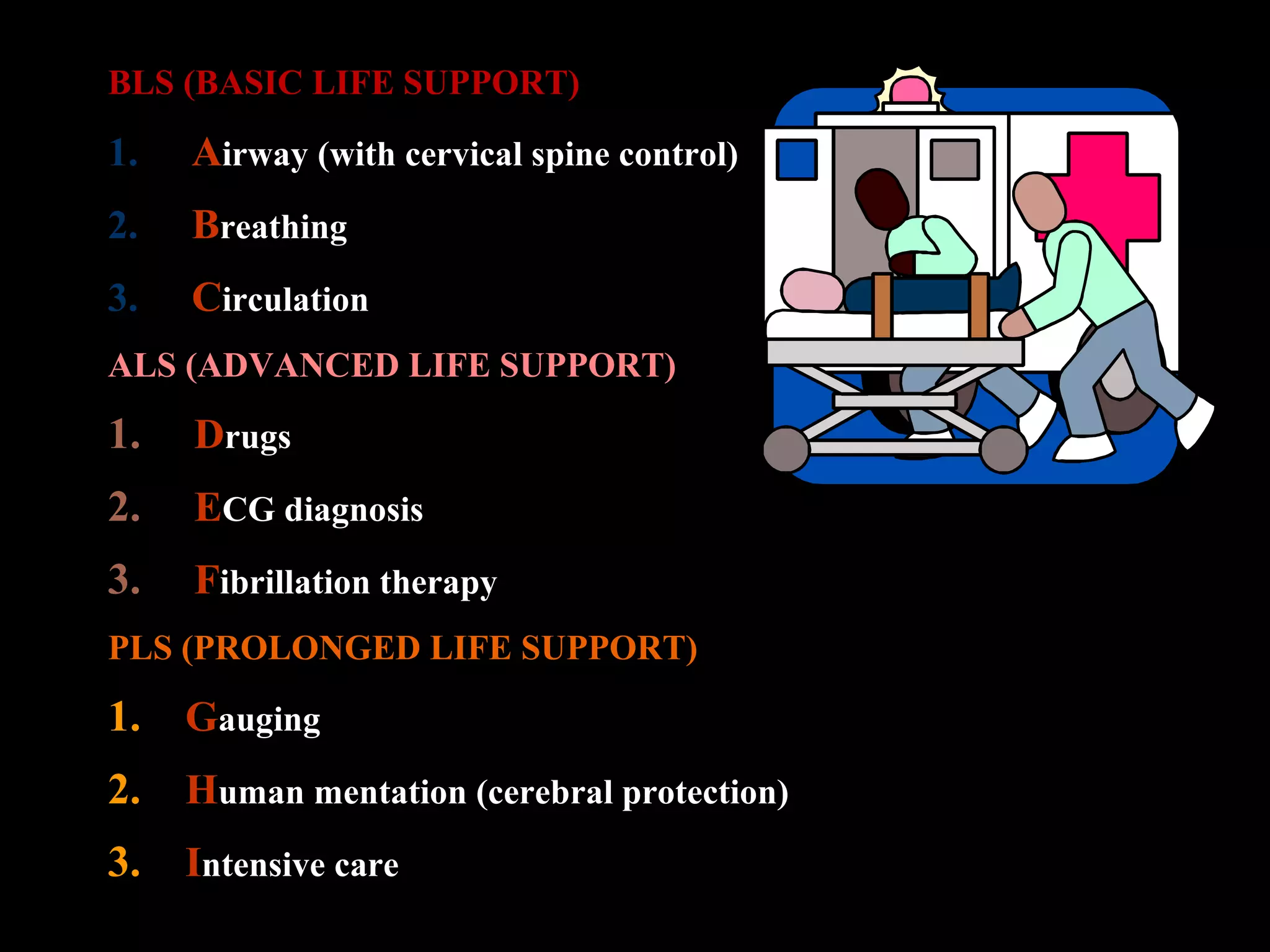 BLS (BASIC LIFE SUPPORT)

1. Airway (with cervical spine control)

2. Breathing

3. Circulation

ALS (ADVANCED LIFE SUPPORT)

1. Drugs

2. ECG diagnosis

3. Fibrillation therapy

PLS (PROLONGED LIFE SUPPORT)

1. Gauging

2. Human mentation (cerebral protection)

3. Intensive care